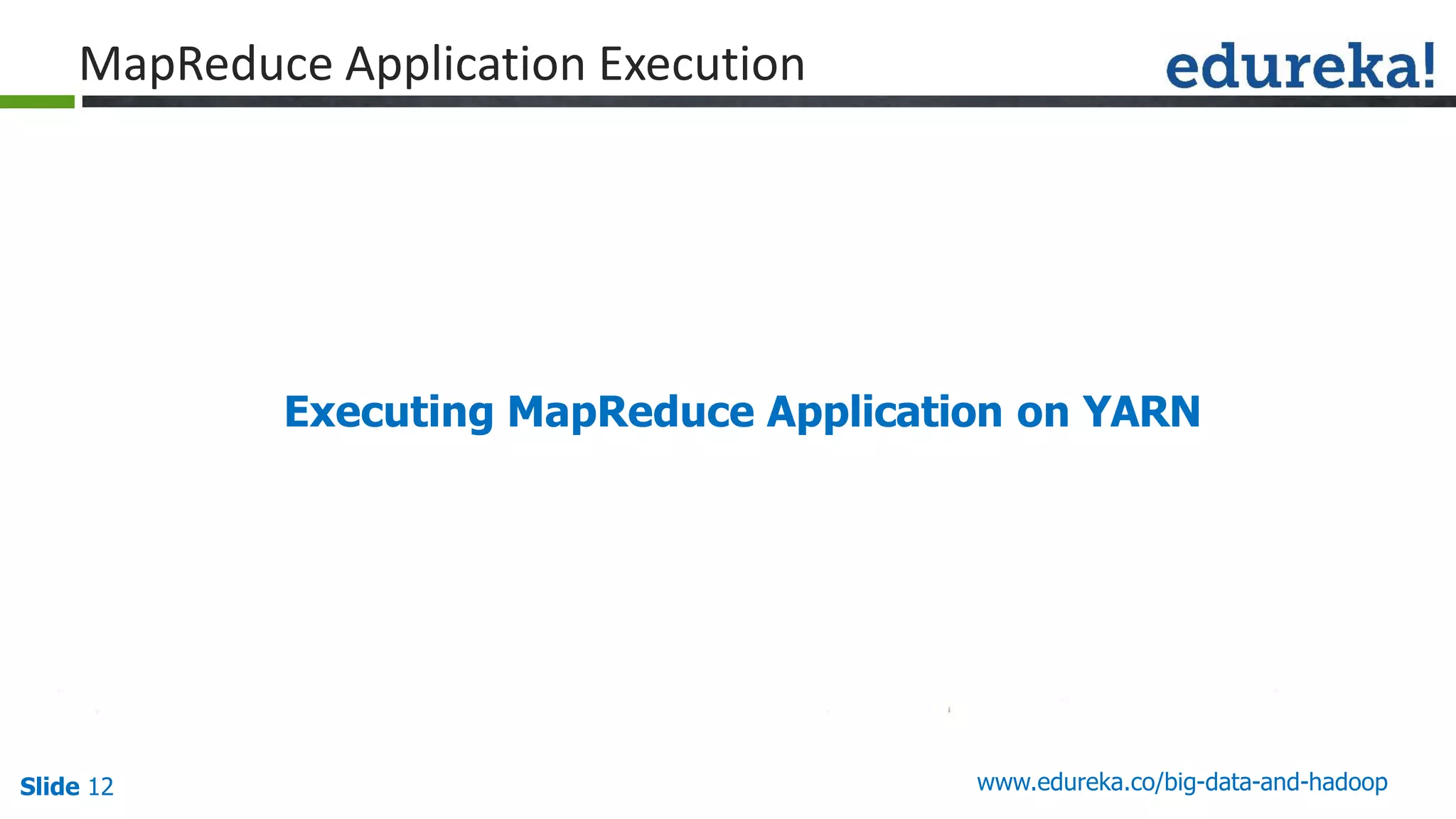 MapReduce Application Execution

edureka!

Executing MapReduce Application on YARN

Slide 12

www.edureka.co/big-data-and-hadoop